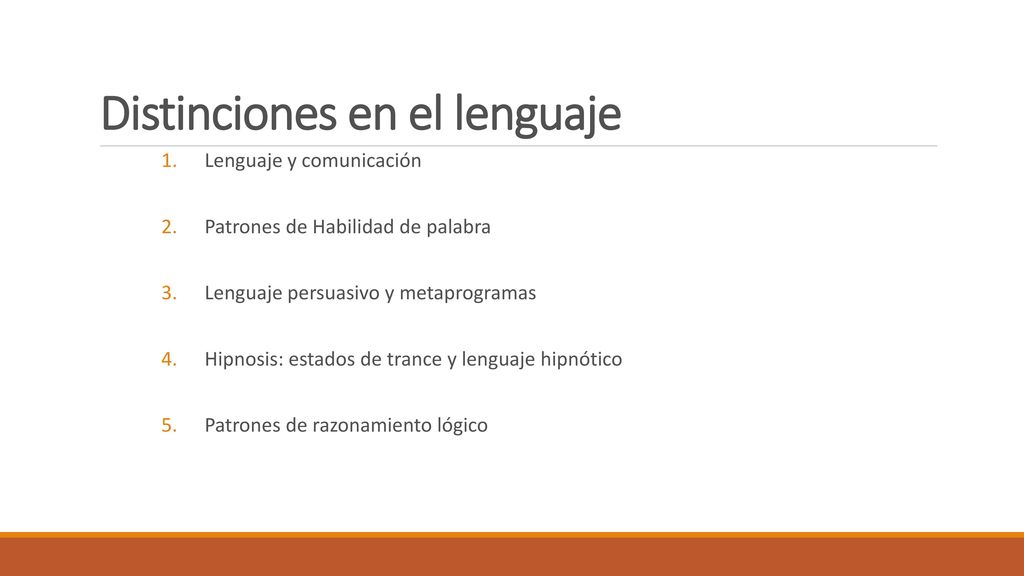 Distinciones en el lenguaje

1. Lenguaje y comunicación

2. Patrones de Habilidad de palabra

3. Lenguaje persuasivo y metaprogramas

4. Hipnosis: estados de trance y lenguaje hipnótico

5. Patrones de razonamiento lógico